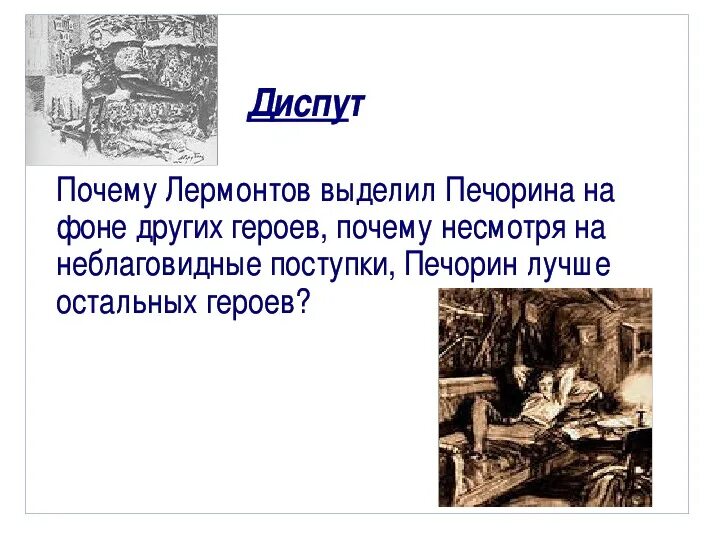 Диспут

Почему Лермонтов выделил Печорина на фоне других героев, почему несмотря на неблаговидные поступки, Печорин лучше остальных героев?